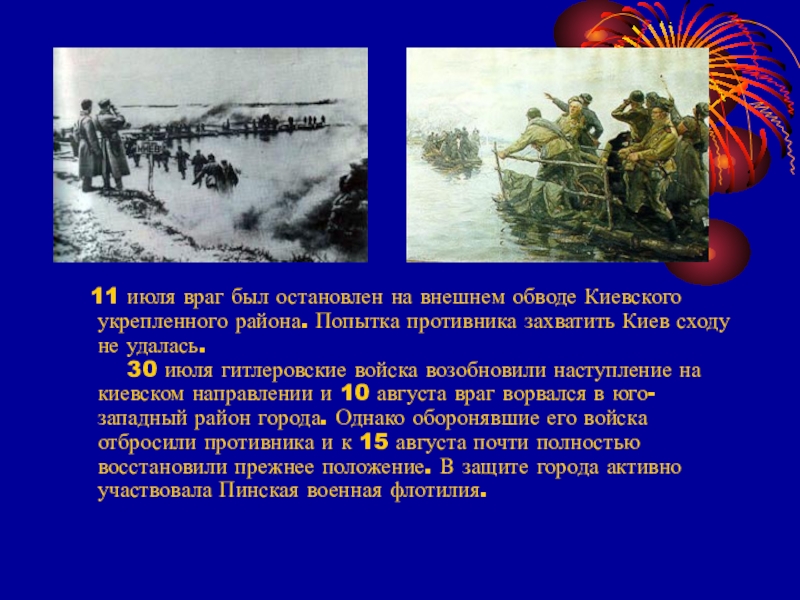 11 июля враг был остановлен на внешнем обводе Киевского укрепленного района. Попытка противника захватить Киев сходу не удалась.

30 июля гитлеровские войска возобновили наступление на киевском направлении и 10 августа враг ворвался в юго-западный район города. Однако оборонявшие его войска отбросили противника и к 15 августа почти полностью восстановили прежнее положение. В защите города активно участвовала Пинская военная флотилия.